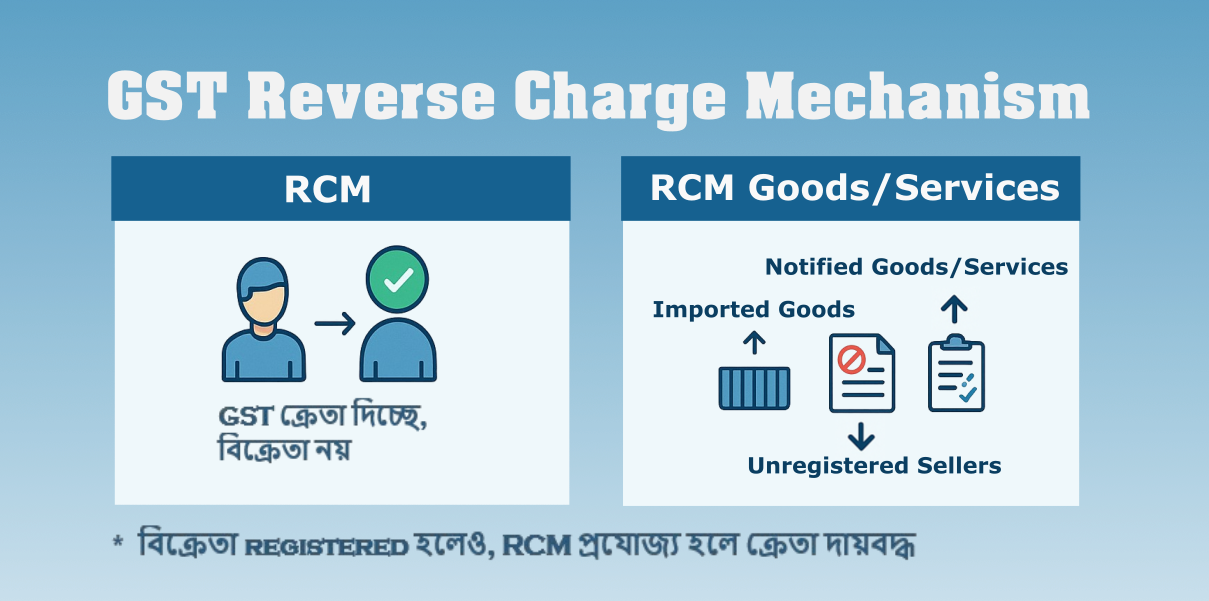 GST Reverse Charge Mechanism

RCM

GST ক্রেতা দিচ্ছে, বিক্রেতা নয়

RCM Goods/Services

Notified Goods/Services

Imported Goods

Unregistered Sellers

* বিক্রেতা REGISTERED হলেও, RCM প্রযোজ্য হলে ক্রেতা দায়বদ্ধ